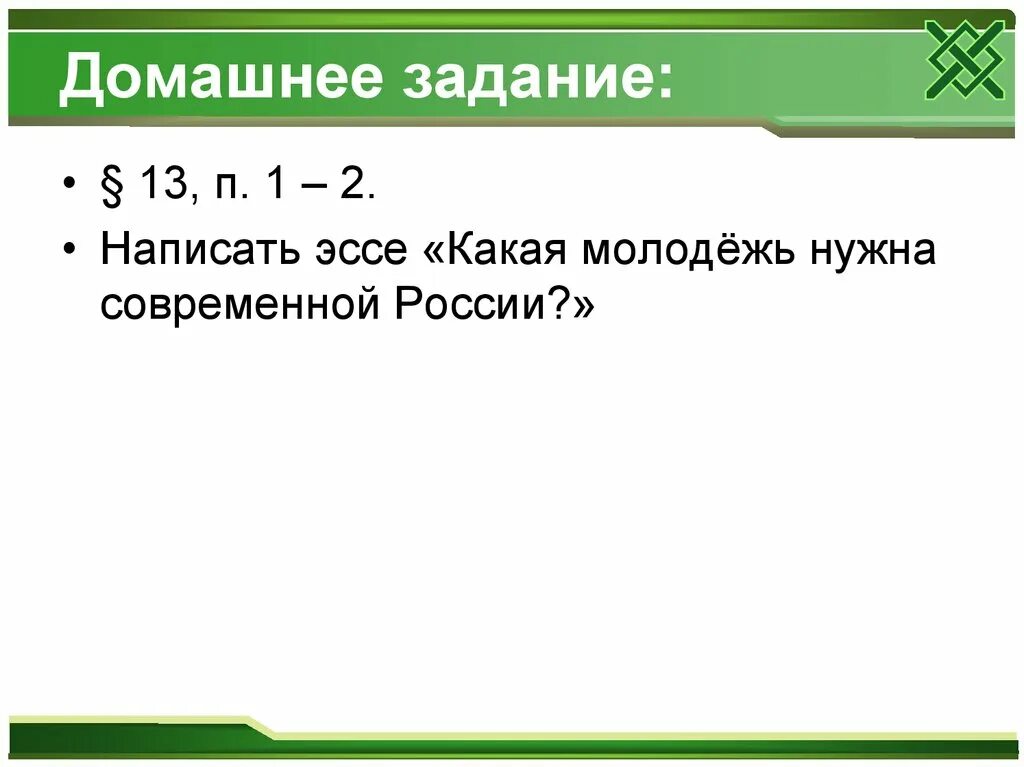 Домашнее задание:

• § 13, п. 1 – 2.
• Написать эссе «Какая молодёжь нужна современной России?»